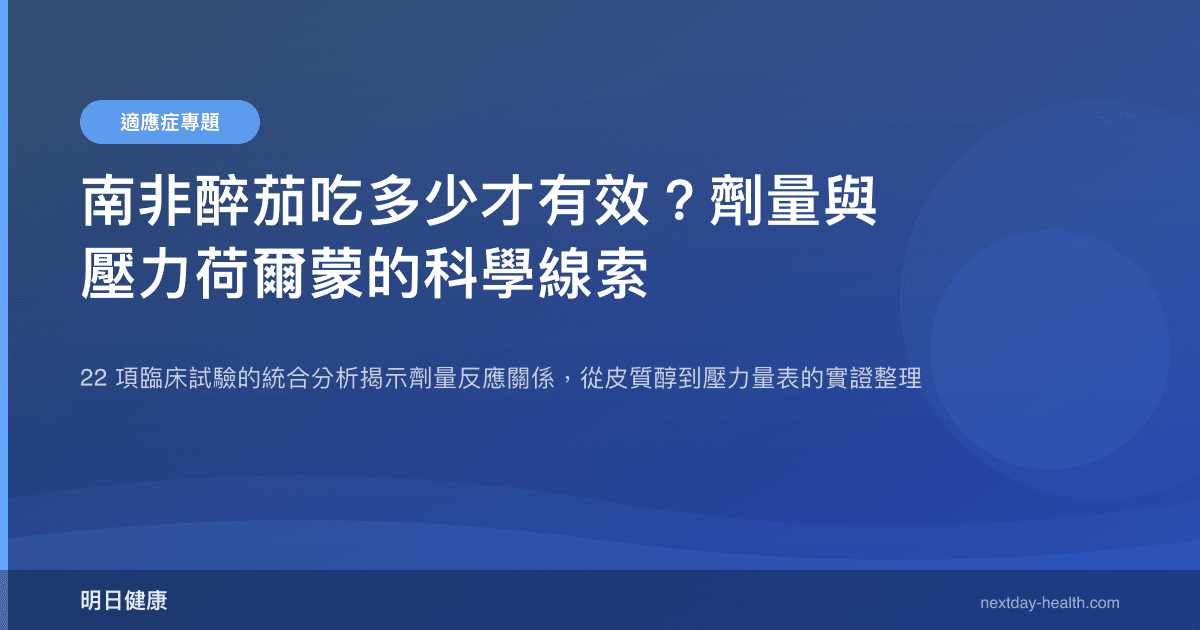 適應症專題

南非醉茄吃多少才有效？劑量與壓力荷爾蒙的科學線索

22 項臨床試驗的統合分析揭示劑量反應關係，從皮質醇到壓力量表的實證整理

明日健康

nextday-health.com